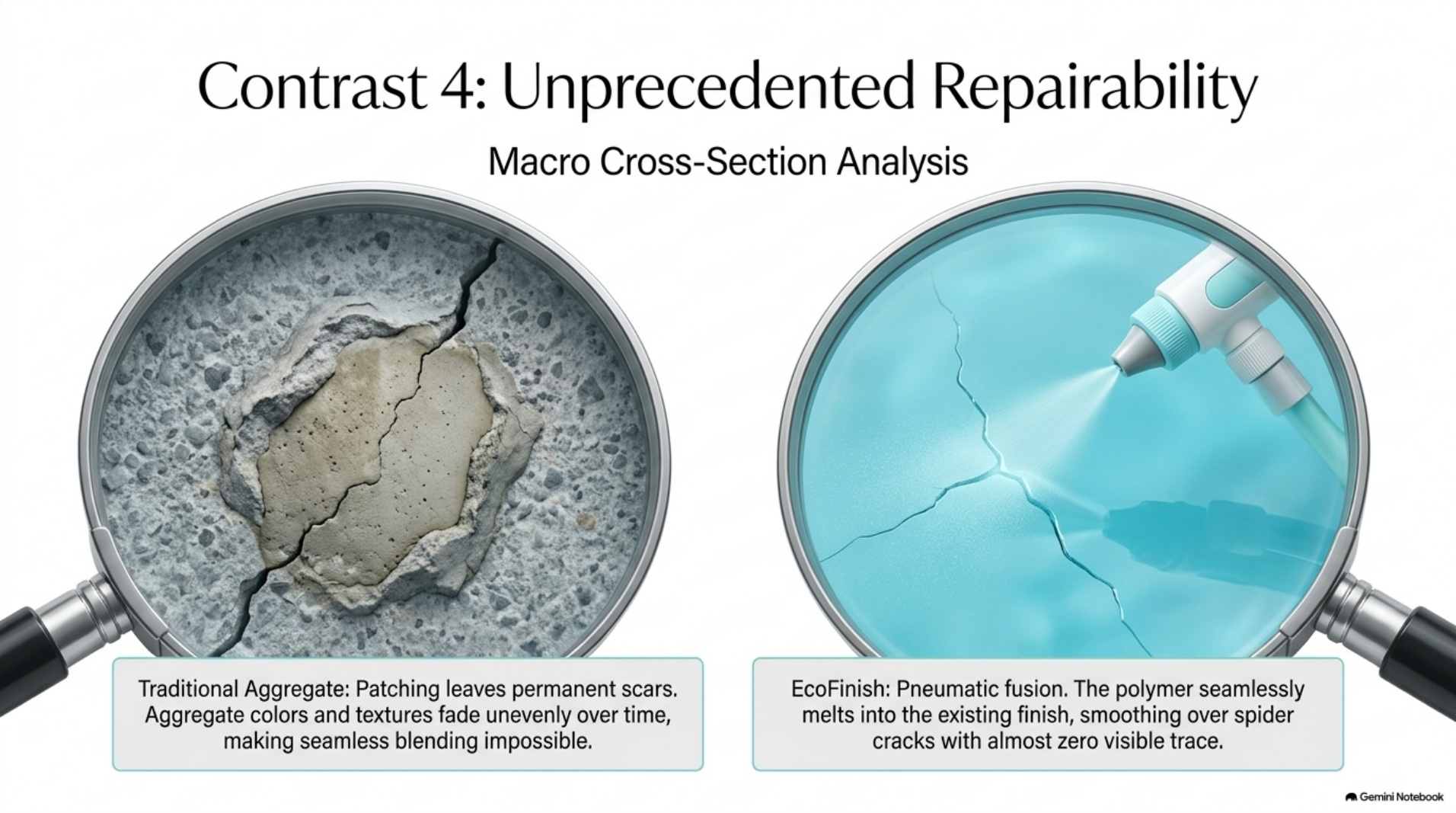 Contrast 4: Unprecedented Repairability

Macro Cross-Section Analysis

Traditional Aggregate: Patching leaves permanent scars. Aggregate colors and textures fade unevenly over time, making seamless blending impossible.

EcoFinish: Pneumatic fusion. The polymer seamlessly melts into the existing finish, smoothing over spider cracks with almost zero visible trace.

Gemini Notebook